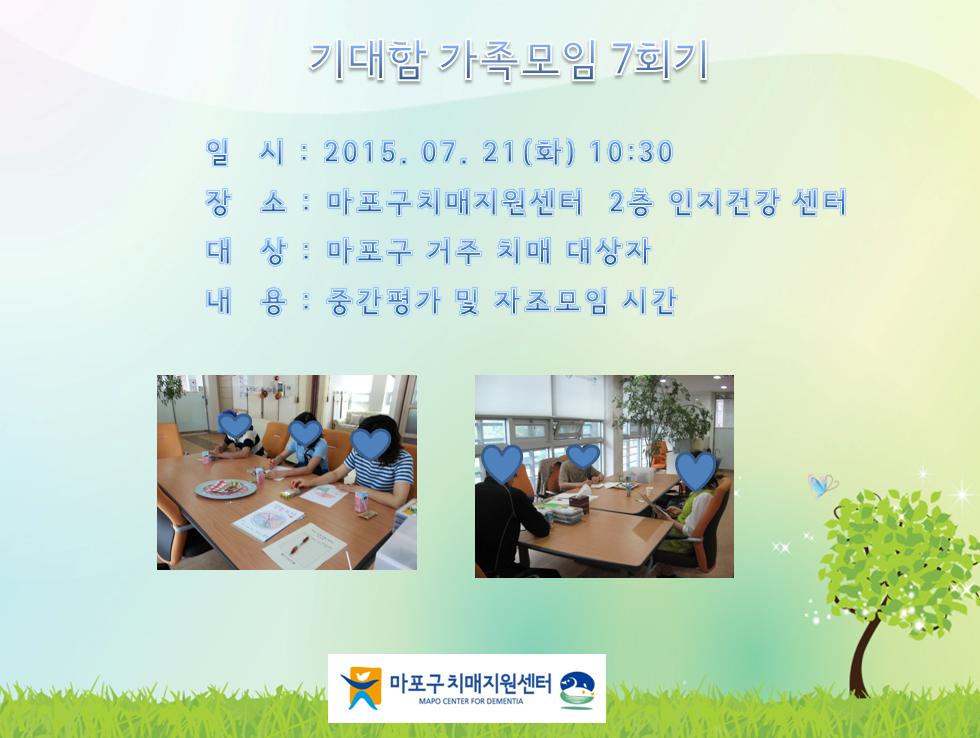 기대함 가족모임 7회기

일 시 : 2015. 07. 21(화) 10:30
장 소 : 마포구치매지원센터 2층 인지건강 센터
대 상 : 마포구 거주 치매 대상자
내 용 : 중간평가 및 자조모임 시간

마포구치매지원센터
MAPO CENTER FOR DEMENTIA